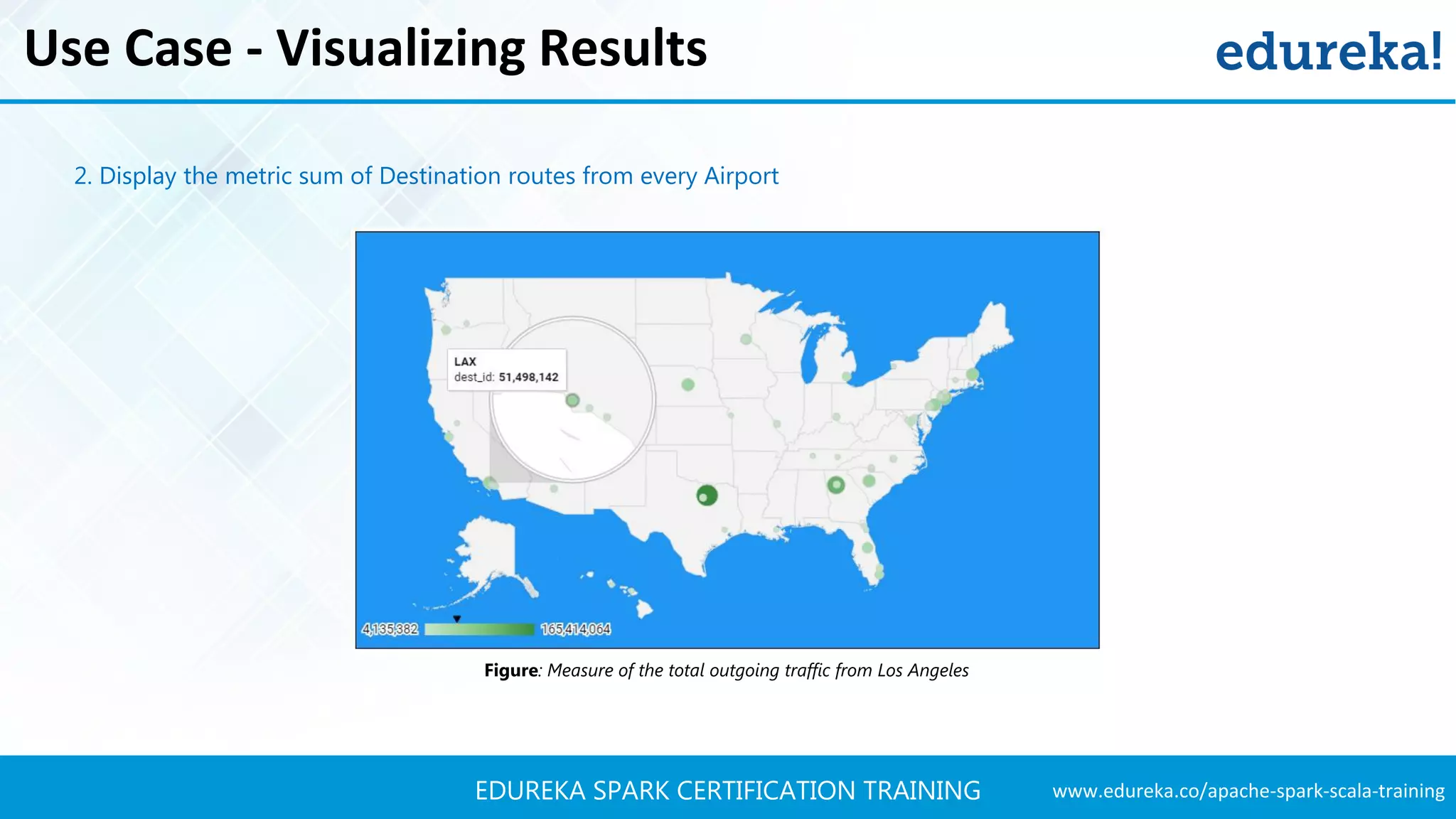 Use Case - Visualizing Results

edureka!

2. Display the metric sum of Destination routes from every Airport

LAX
dest_id: 51,498,142

4,135,382

165,414,064

Figure: Measure of the total outgoing traffic from Los Angeles

EDUREKA SPARK CERTIFICATION TRAINING

www.edureka.co/apache-spark-scala-training